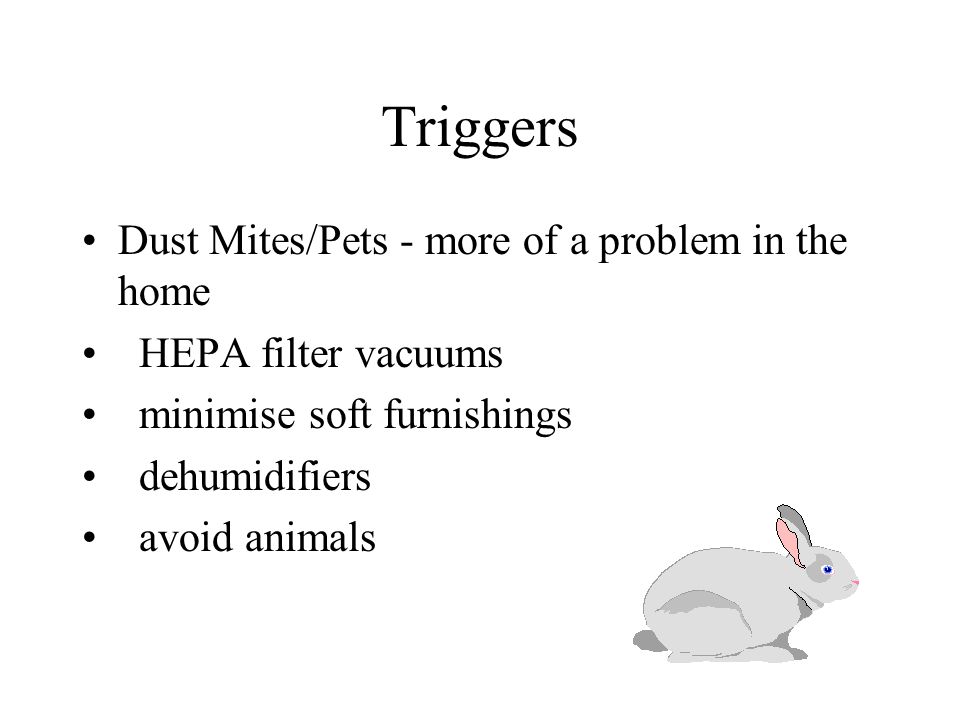 Triggers

• Dust Mites/Pets - more of a problem in the home
• HEPA filter vacuums
• minimise soft furnishings
• dehumidifiers
• avoid animals